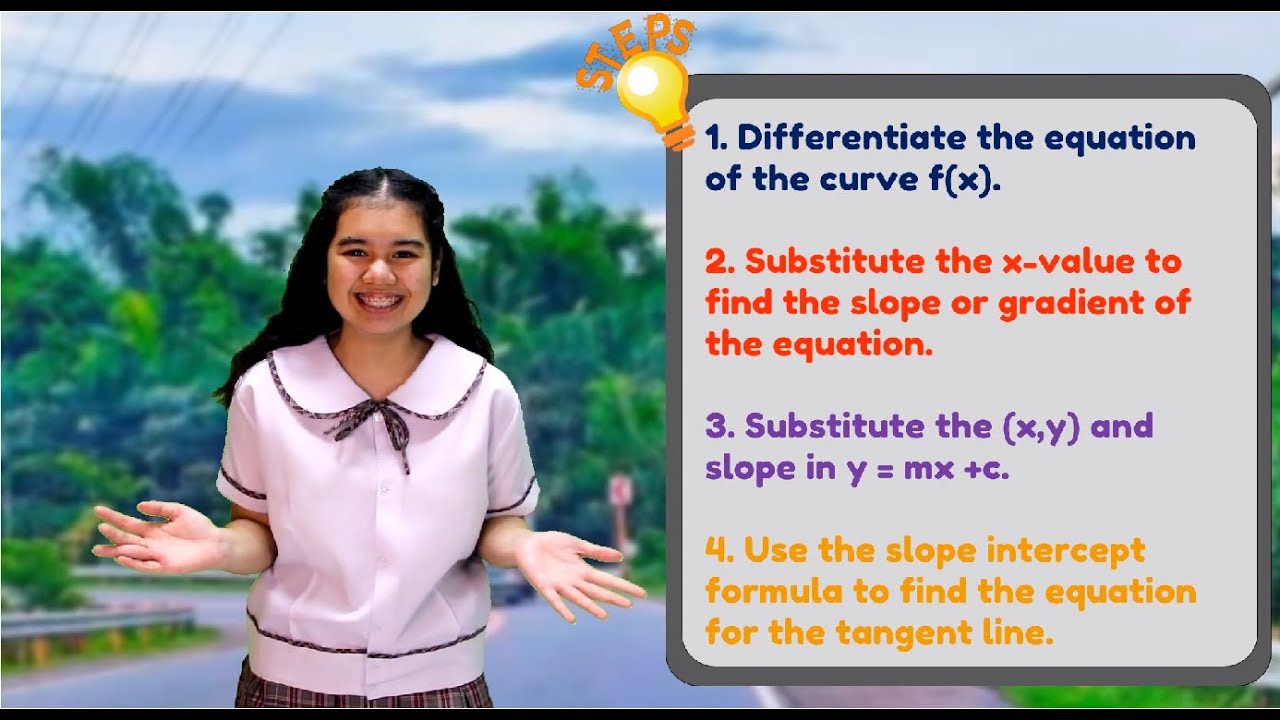 STEPS

1. Differentiate the equation of the curve f(x).

2. Substitute the x-value to find the slope or gradient of the equation.

3. Substitute the (x,y) and slope in y = mx +c.

4. Use the slope intercept formula to find the equation for the tangent line.